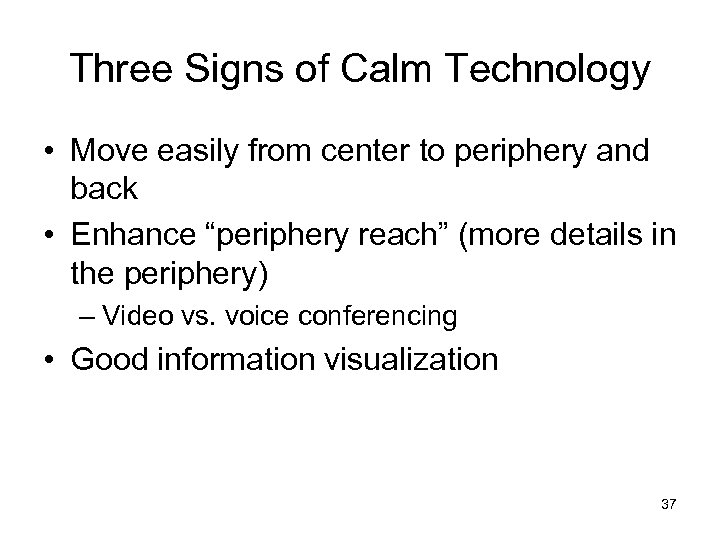 Three Signs of Calm Technology

• Move easily from center to periphery and back
• Enhance “periphery reach” (more details in the periphery)
– Video vs. voice conferencing
• Good information visualization

37